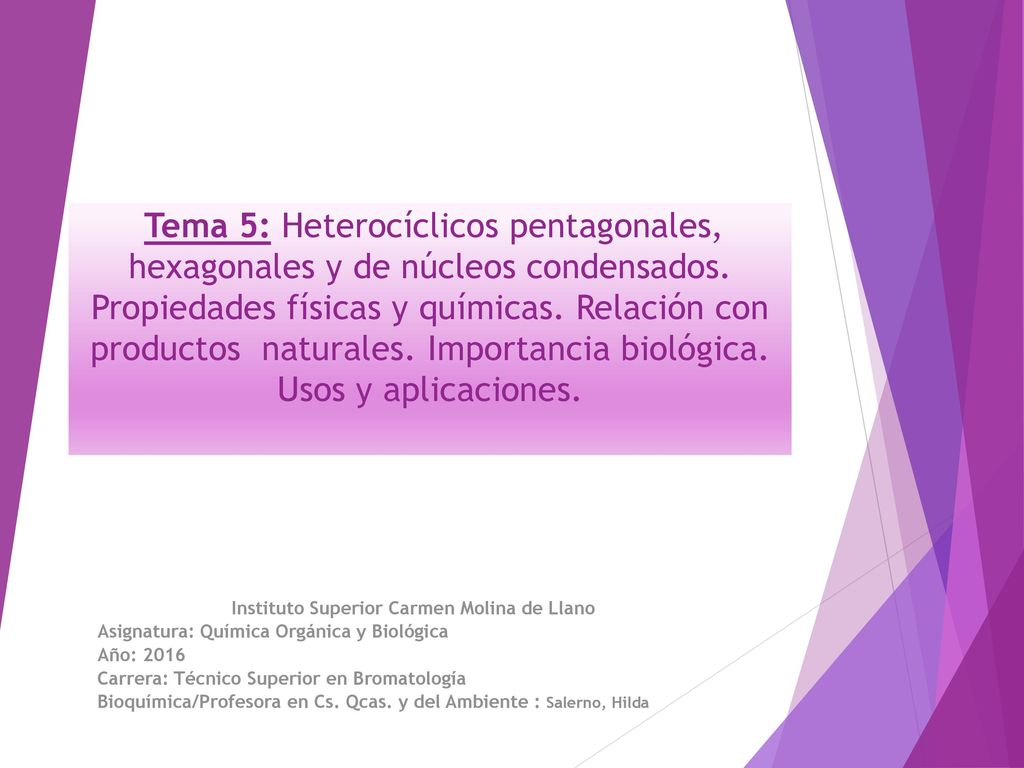 Tema 5: Heterocíclicos pentagonales, hexagonales y de núcleos condensados. Propiedades físicas y químicas. Relación con productos naturales. Importancia biológica. Usos y aplicaciones.

Instituto Superior Carmen Molina de Llano
Asignatura: Química Orgánica y Biológica
Año: 2016
Carrera: Técnico Superior en Bromatología
Bioquímica/Profesora en Cs. Qcas. y del Ambiente : Salerno, Hilda